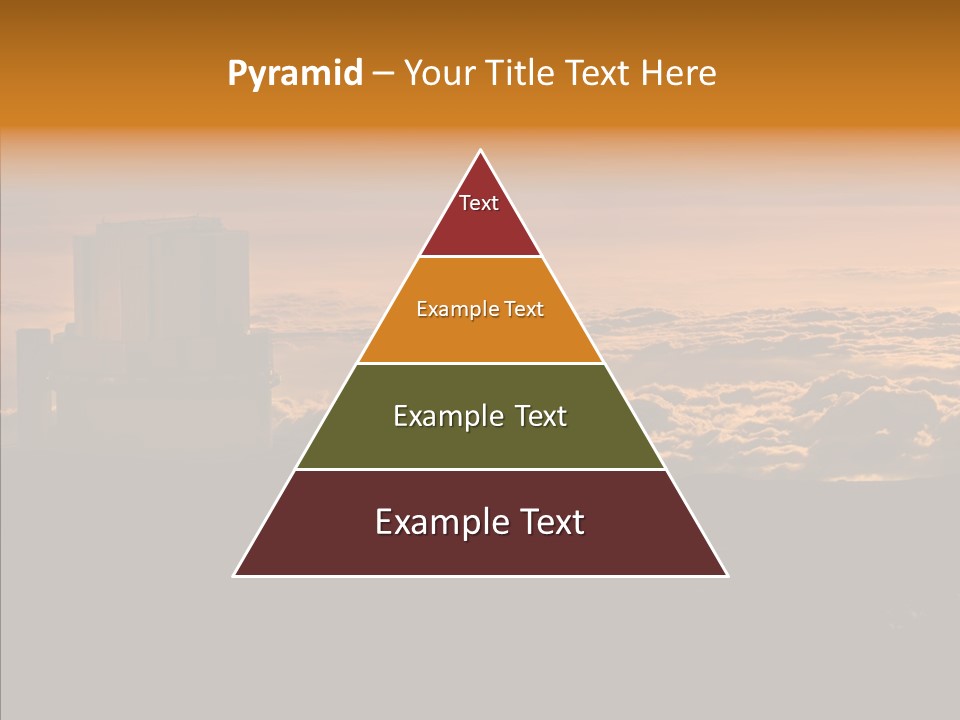 Pyramid – Your Title Text Here

Text

Example Text

Example Text

Example Text